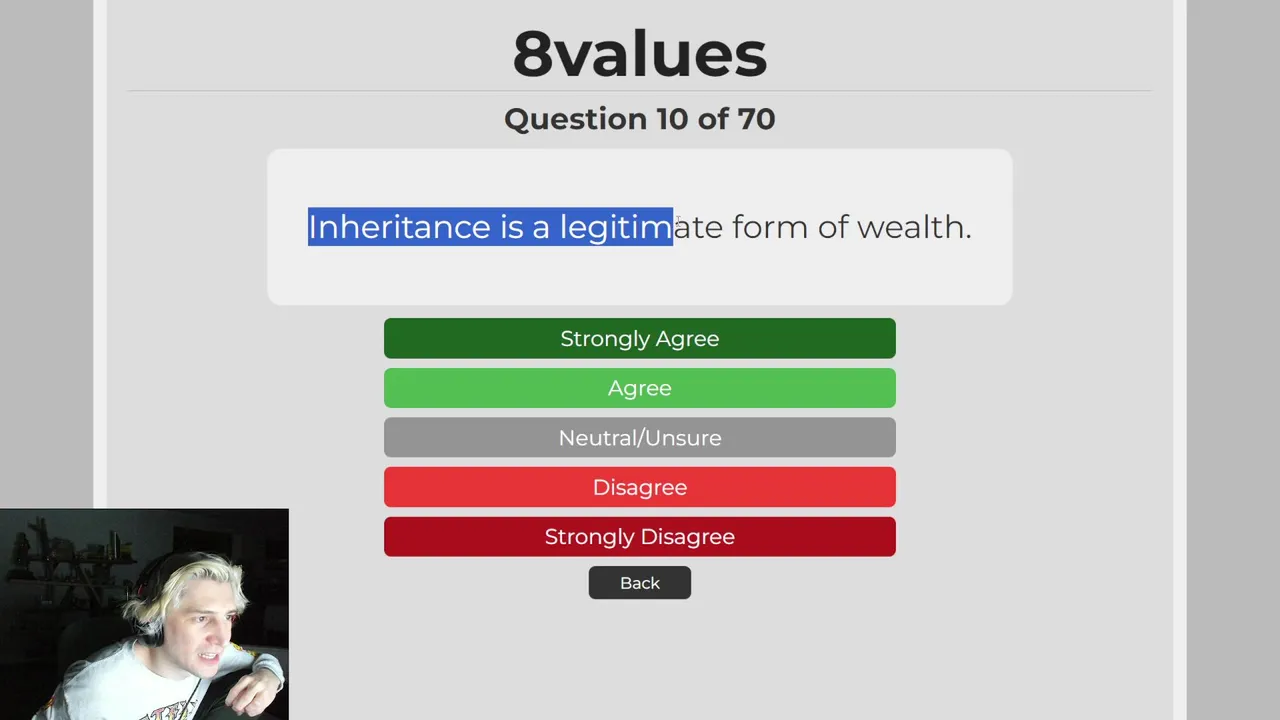 8values

Question 10 of 70

Inheritance is a legitimate form of wealth.

Strongly Agree

Agree

Neutral/Unsure

Disagree

Strongly Disagree

Back